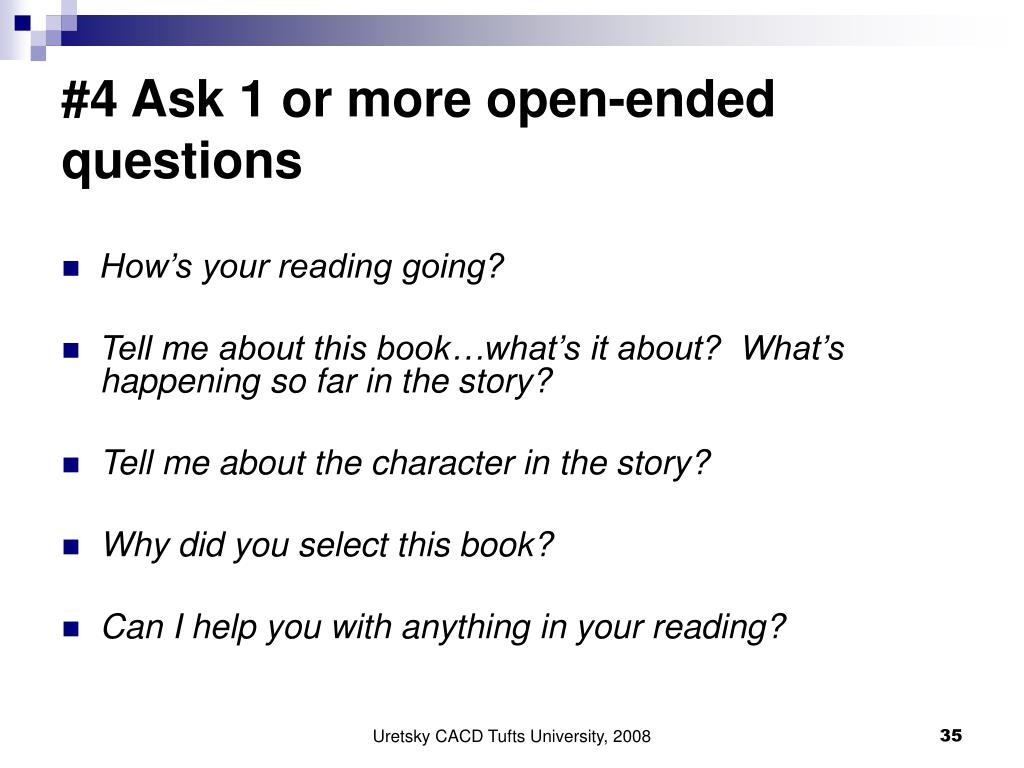 #4 Ask 1 or more open-ended questions

How’s your reading going?

Tell me about this book…what’s it about? What’s happening so far in the story?

Tell me about the character in the story?

Why did you select this book?

Can I help you with anything in your reading?

Uretsky CACD Tufts University, 2008

35